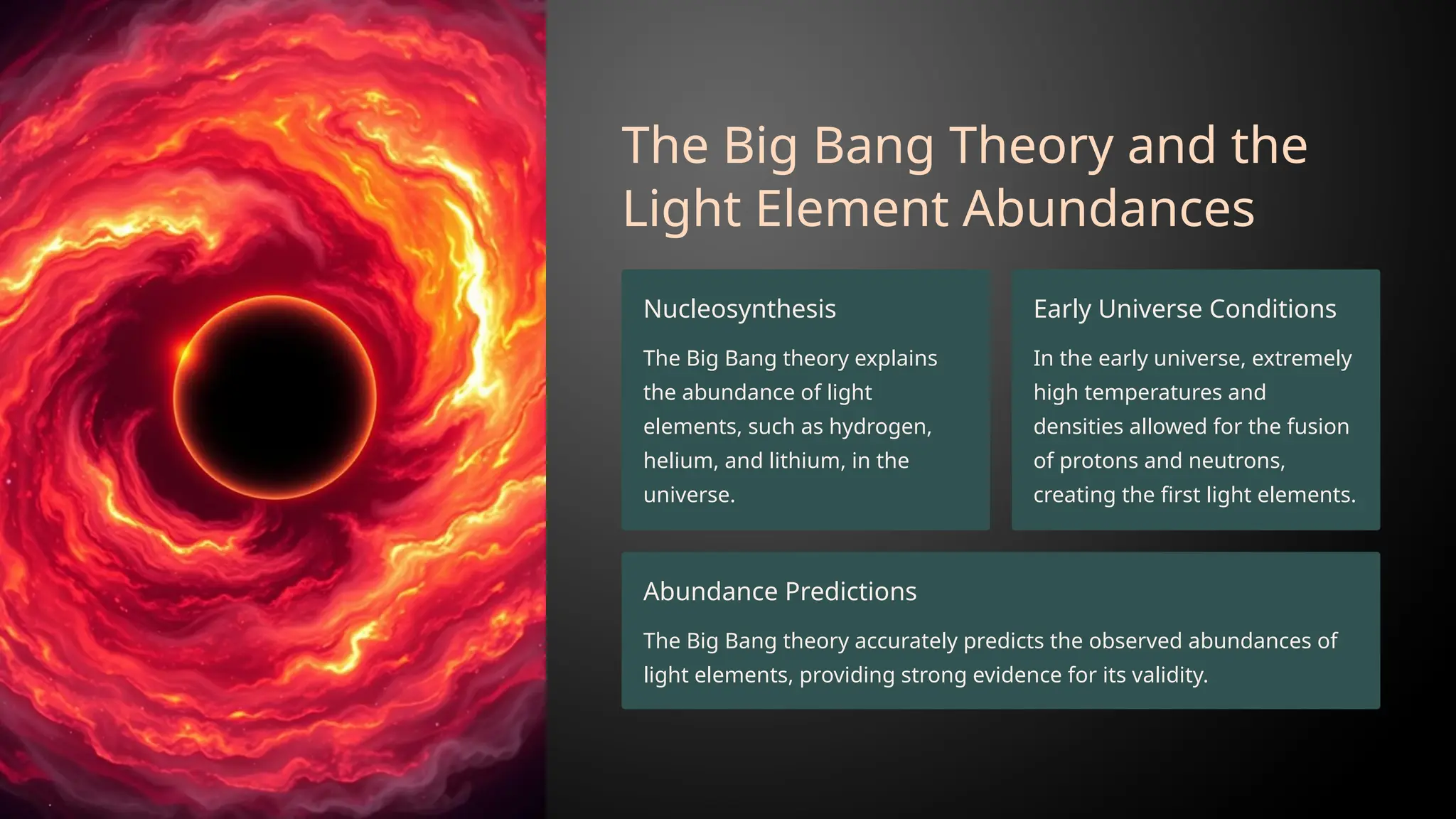 The Big Bang Theory and the Light Element Abundances

Nucleosynthesis

The Big Bang theory explains the abundance of light elements, such as hydrogen, helium, and lithium, in the universe.

Early Universe Conditions

In the early universe, extremely high temperatures and densities allowed for the fusion of protons and neutrons, creating the first light elements.

Abundance Predictions

The Big Bang theory accurately predicts the observed abundances of light elements, providing strong evidence for its validity.